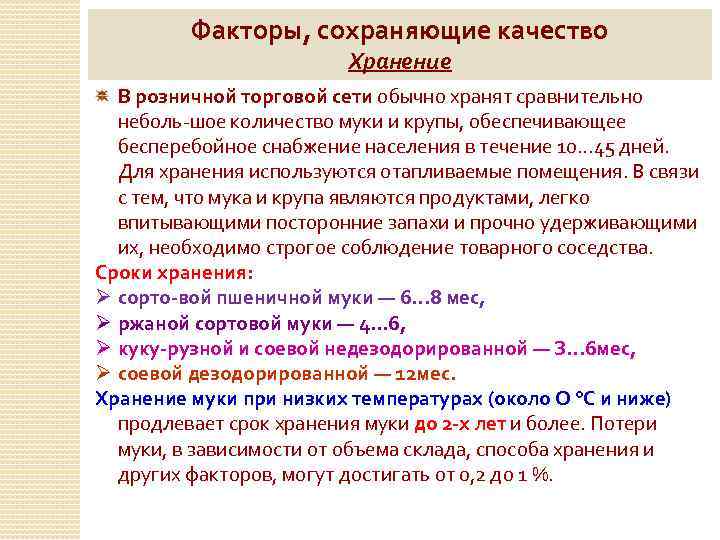 Факторы, сохраняющие качество
Хранение

В розничной торговой сети обычно хранят сравнительно неболь-шое количество муки и крупы, обеспечивающее бесперебойное снабжение населения в течение 10...45 дней. Для хранения используются отапливаемые помещения. В связи с тем, что мука и крупа являются продуктами, легко впитывающими посторонние запахи и прочно удерживающими их, необходимо строгое соблюдение товарного соседства.

Сроки хранения:
➢ сорто-вой пшеничной муки — 6...8 мес,
➢ ржаной сортовой муки — 4...6,
➢ куку-рузной и соевой недезодорированной — 3...6мес,
➢ соевой дезодорированной — 12мес.

Хранение муки при низких температурах (около О °С и ниже) продлевает срок хранения муки до 2-х лет и более. Потери муки, в зависимости от объема склада, способа хранения и других факторов, могут достигать от 0,2 до 1 %.